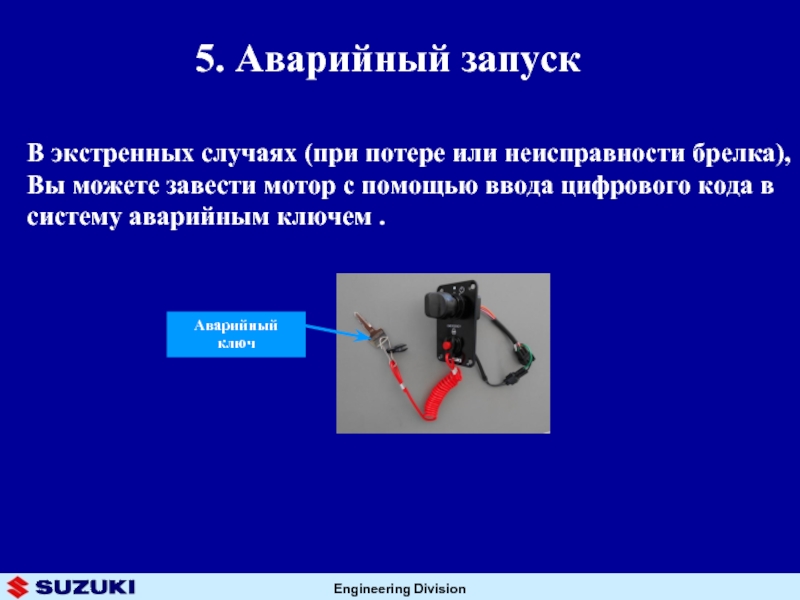 5. Аварийный запуск

В экстренных случаях (при потере или неисправности брелка), Вы можете завести мотор с помощью ввода цифрового кода в систему аварийным ключем .

Аварийный ключ

SUZUKI

Engineering Division